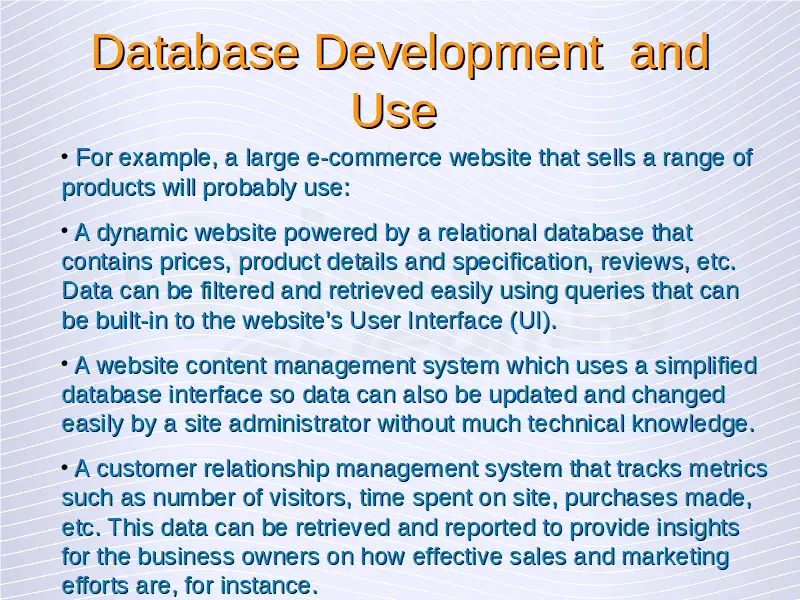 Database Development and Use

• For example, a large e-commerce website that sells a range of products will probably use:

• A dynamic website powered by a relational database that contains prices, product details and specification, reviews, etc. Data can be filtered and retrieved easily using queries that can be built-in to the website's User Interface (UI).

• A website content management system which uses a simplified database interface so data can also be updated and changed easily by a site administrator without much technical knowledge.

• A customer relationship management system that tracks metrics such as number of visitors, time spent on site, purchases made, etc. This data can be retrieved and reported to provide insights for the business owners on how effective sales and marketing efforts are, for instance.